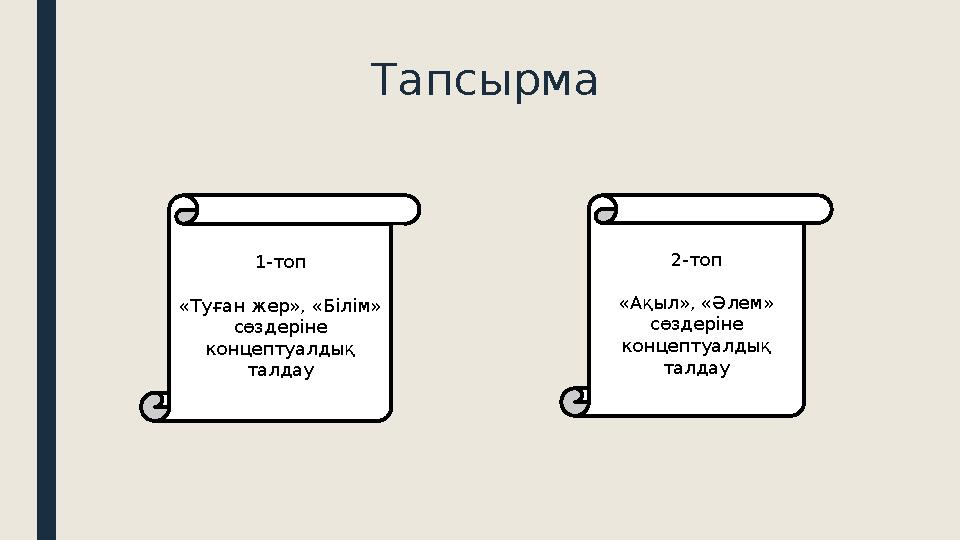 Тапсырма

1-топ

«Туған жер», «Білім» сөздеріне концептуалдық талдау

2-топ

«Ақыл», «Әлем» сөздеріне концептуалдық талдау